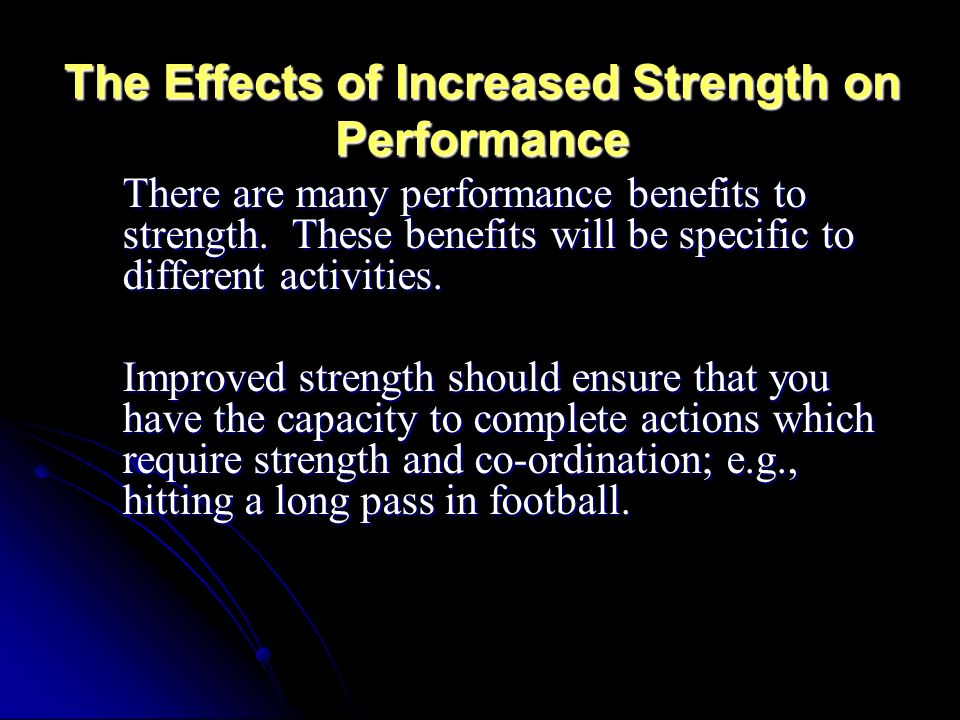 The Effects of Increased Strength on Performance

There are many performance benefits to strength. These benefits will be specific to different activities.

Improved strength should ensure that you have the capacity to complete actions which require strength and co-ordination; e.g., hitting a long pass in football.